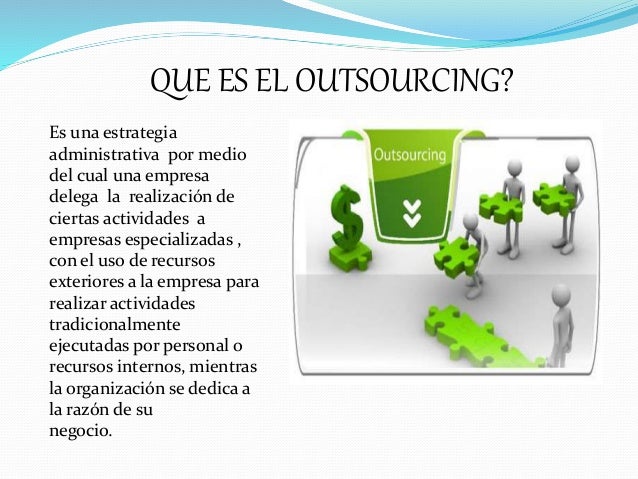 QUE ES EL OUTSOURCING?

Es una estrategia administrativa por medio del cual una empresa delega la realización de ciertas actividades a empresas especializadas , con el uso de recursos exteriores a la empresa para realizar actividades tradicionalmente ejecutadas por personal o recursos internos, mientras la organización se dedica a la razón de su negocio.

Outsourcing

$